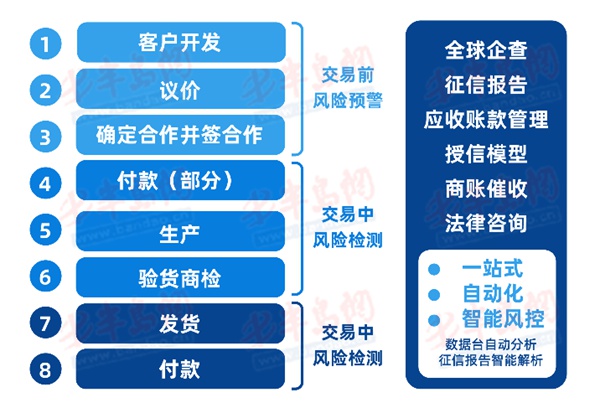 1 客户开发
2 议价
3 确定合作并签合作

交易前
风险预警

4 付款（部分）
5 生产
6 验货商检

交易中
风险检测

7 发货
8 付款

交易中
风险检测

全球企查
征信报告
应收账款管理
授信模型
商账催收
法律咨询

一站式
自动化
智能风控
数据台自动分析
征信报告智能解析

半岛网
www.bandao.cn